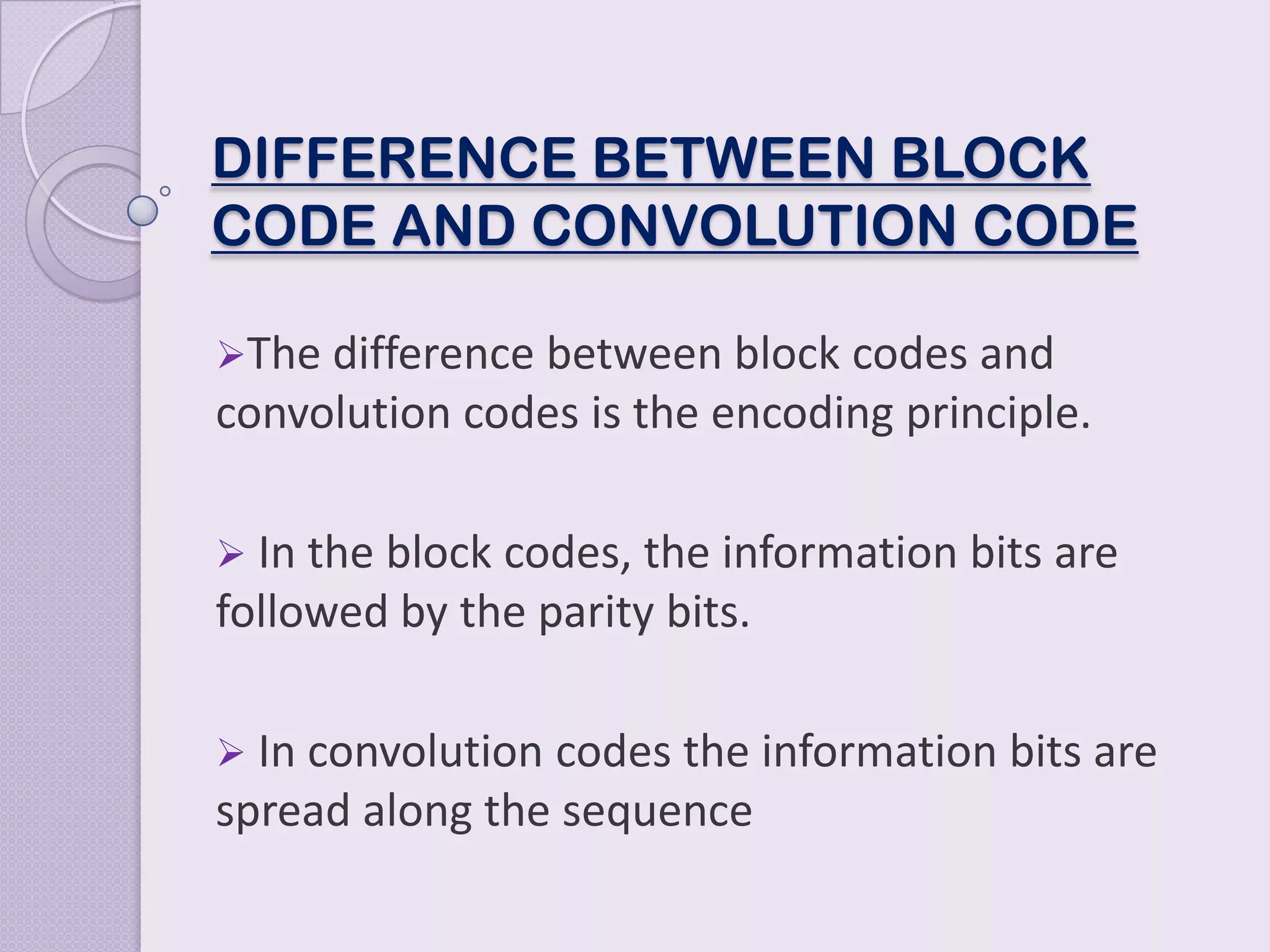 DIFFERENCE BETWEEN BLOCK CODE AND CONVOLUTION CODE

➢The difference between block codes and convolution codes is the encoding principle.

➢ In the block codes, the information bits are followed by the parity bits.

➢ In convolution codes the information bits are spread along the sequence